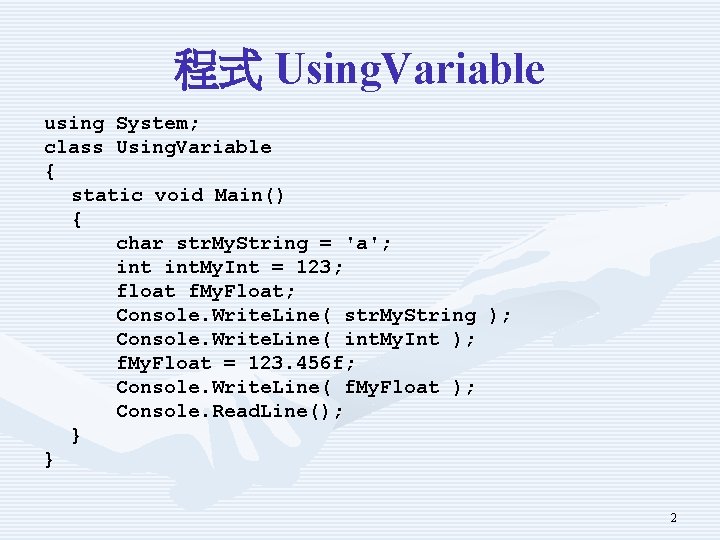 程式 UsingVariable

using System;
class UsingVariable
{
  static void Main()
  {
      char strMyString = 'a';
      int intMyInt = 123;
      float fMyFloat;
      Console.WriteLine( strMyString );
      Console.WriteLine( intMyInt );
      fMyFloat = 123.456f;
      Console.WriteLine( fMyFloat );
      Console.ReadLine();
  }
}

2